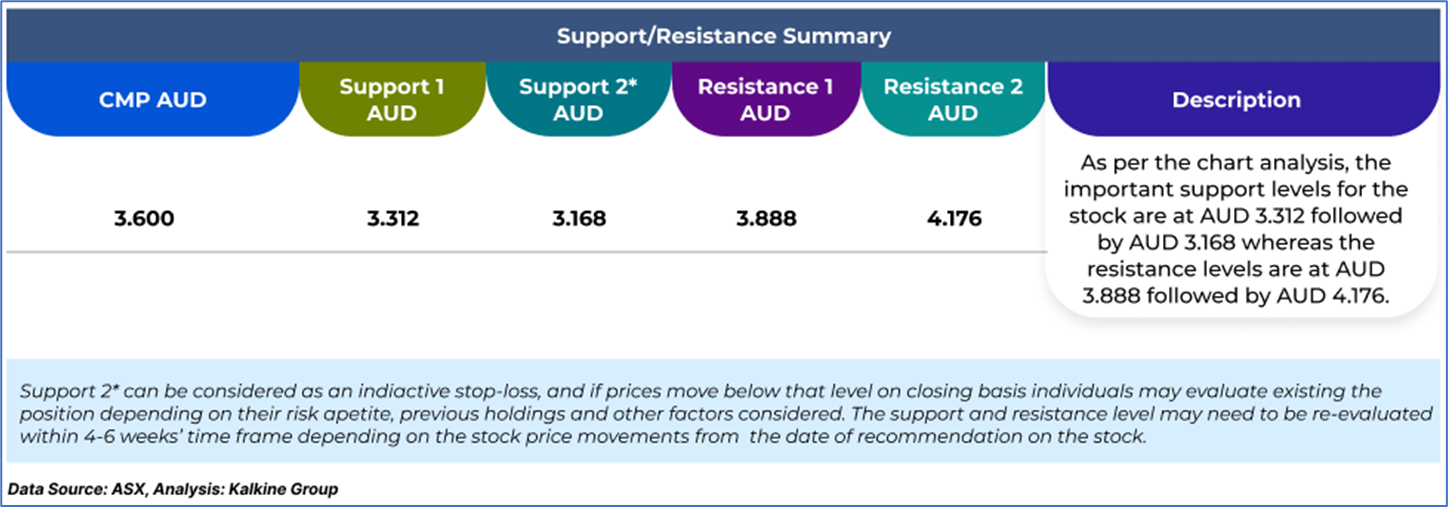 Support/Resistance Summary

| CMP AUD | Support 1 AUD | Support 2* AUD | Resistance 1 AUD | Resistance 2 AUD | Description |
|---|---|---|---|---|---|
| 3.600 | 3.312 | 3.168 | 3.888 | 4.176 | As per the chart analysis, the important support levels for the stock are at AUD 3.312 followed by AUD 3.168 whereas the resistance levels are at AUD 3.888 followed by AUD 4.176. |

Support 2* can be considered as an indiactive stop-loss, and if prices move below that level on closing basis individuals may evaluate existing the position depending on their risk apetite, previous holdings and other factors considered. The support and resistance level may need to be re-evaluated within 4-6 weeks' time frame depending on the stock price movements from the date of recommendation on the stock.

Data Source: ASX, Analysis: Kalkine Group